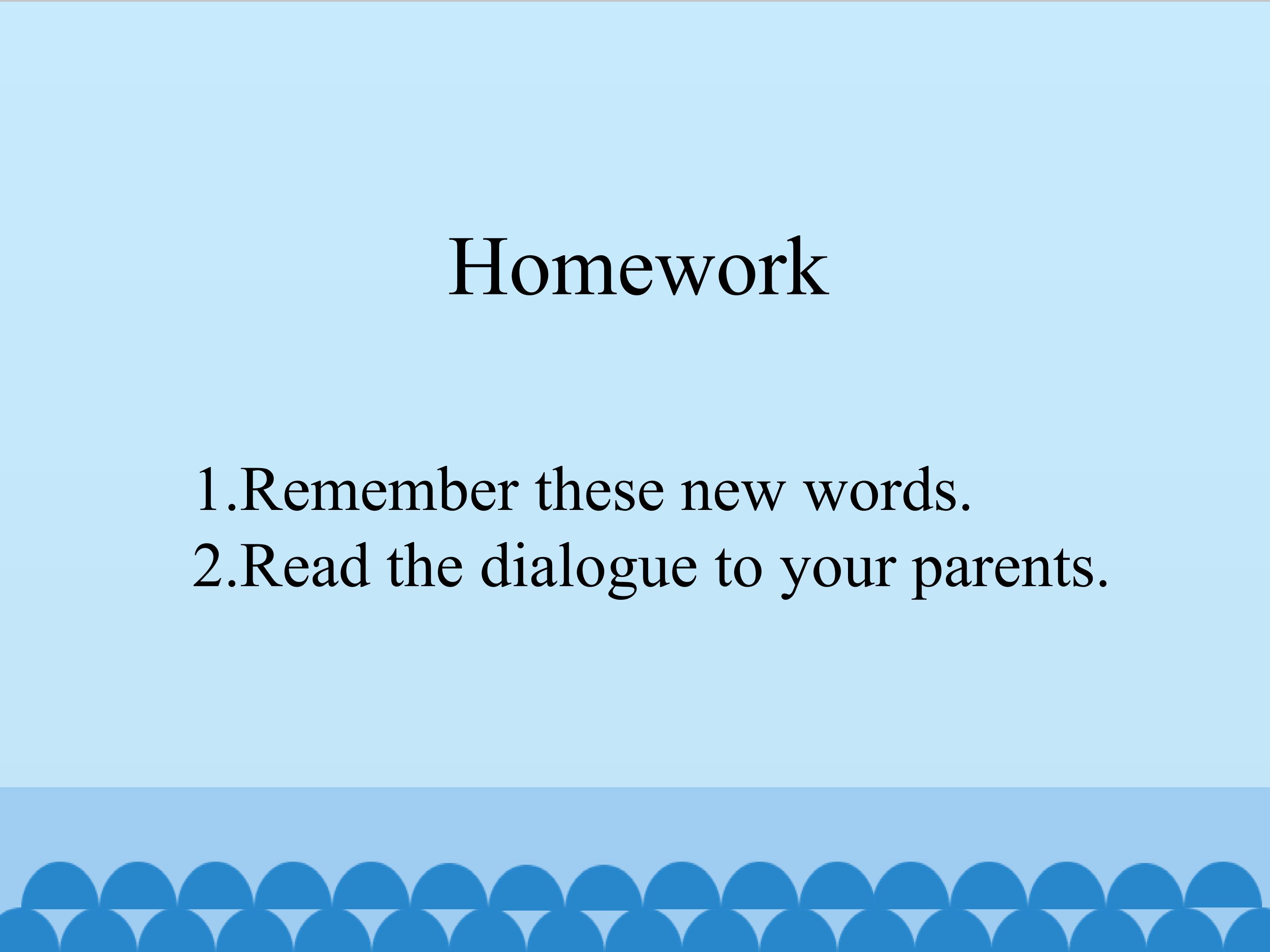 Homework

1.Remember these new words.
2.Read the dialogue to your parents.